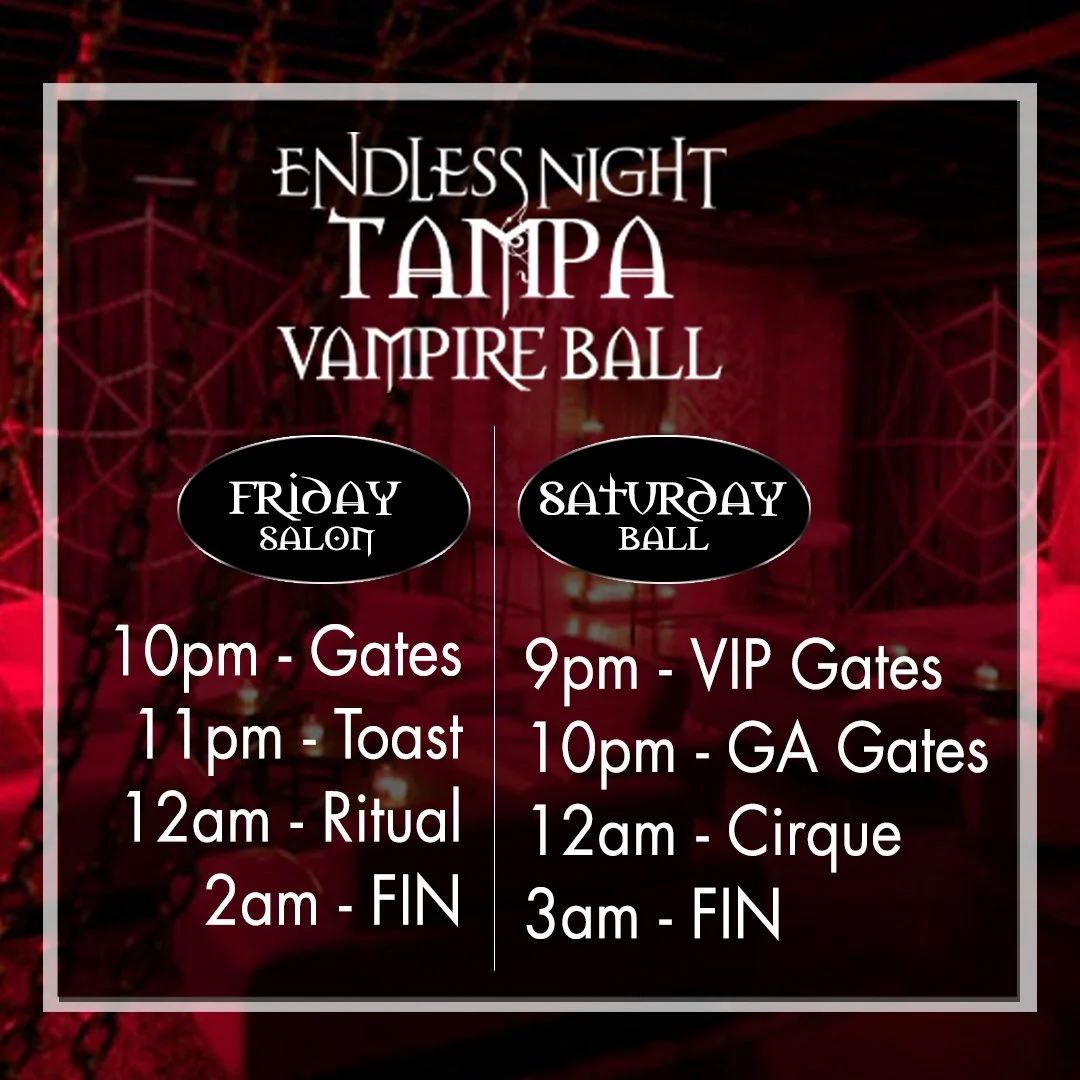 ENDLESS NIGHT
TAMPA
VAMPIRE BALL

FRIDAY
SALON

10pm - Gates
11pm - Toast
12am - Ritual
2am - FIN

SATURDAY
BALL

9pm - VIP Gates
10pm - GA Gates
12am - Cirque
3am - FIN